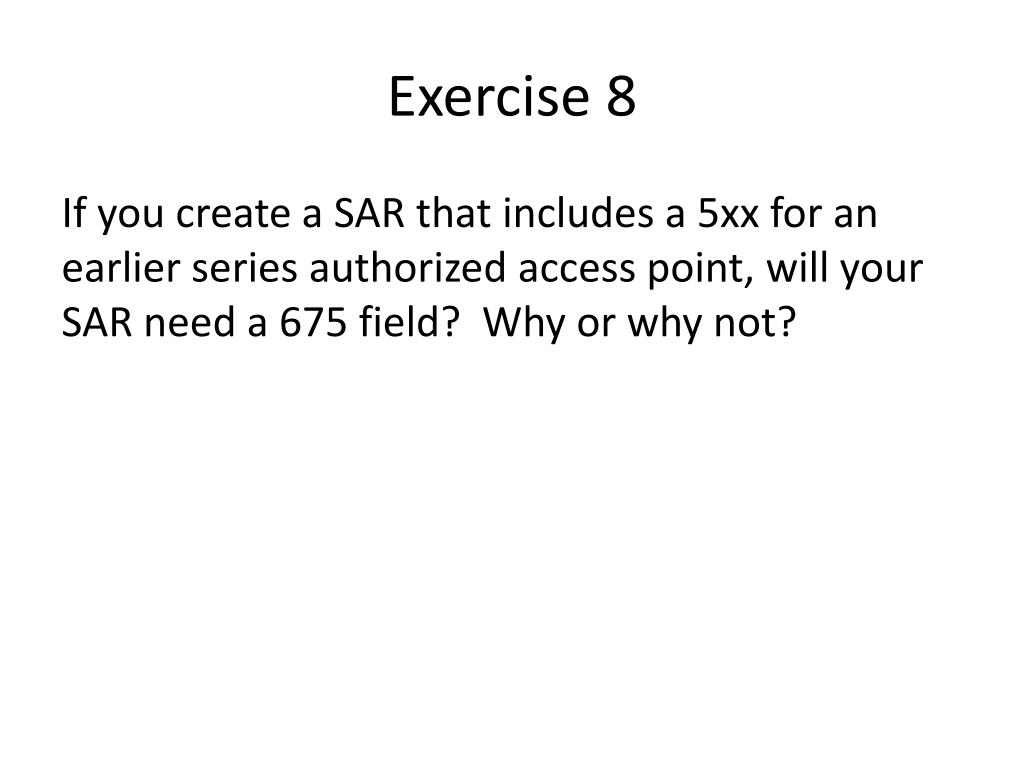 Exercise 8

If you create a SAR that includes a 5xx for an earlier series authorized access point, will your SAR need a 675 field?  Why or why not?